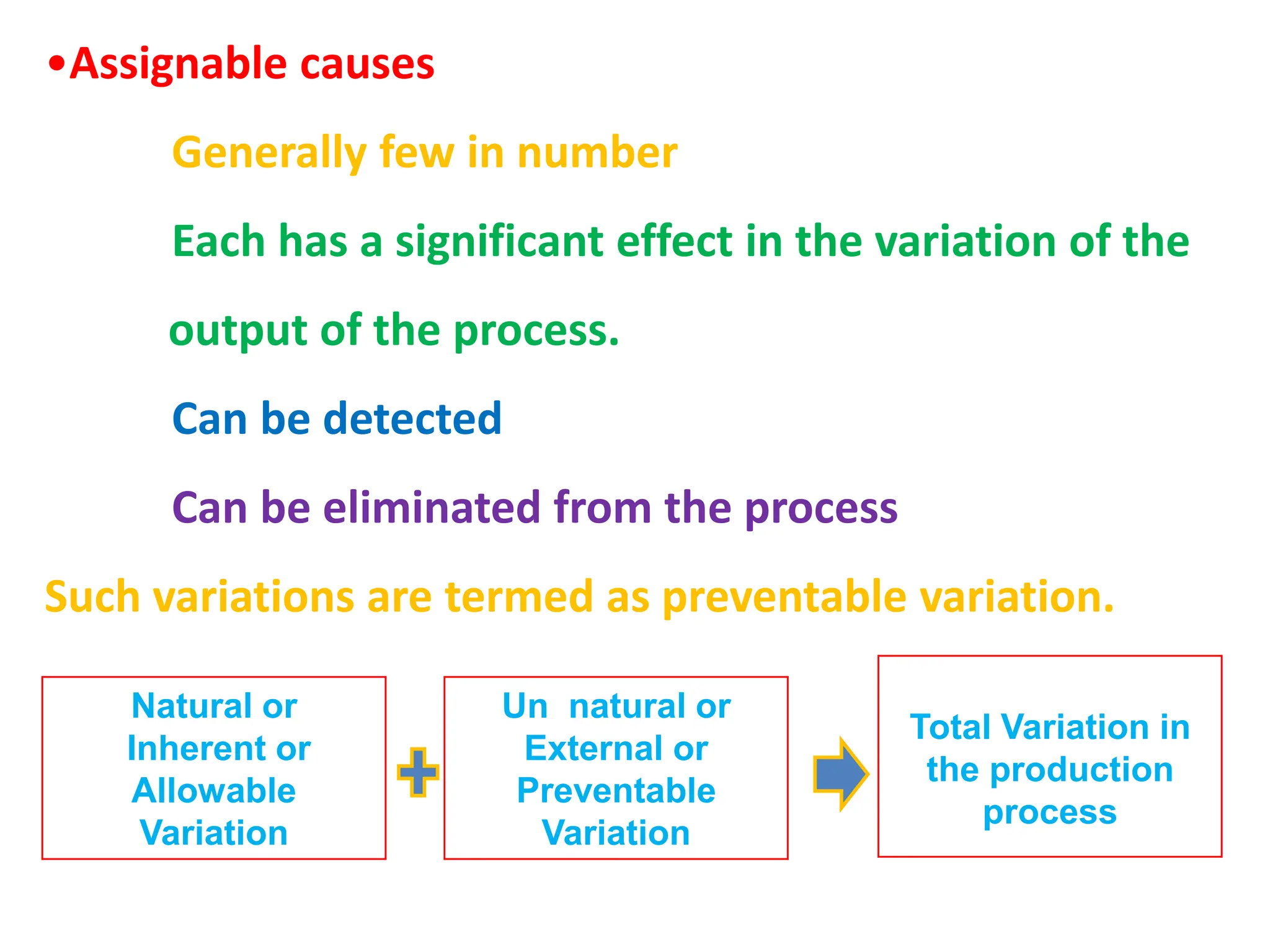 •Assignable causes

Generally few in number

Each has a significant effect in the variation of the output of the process.

Can be detected

Can be eliminated from the process

Such variations are termed as preventable variation.

Natural or Inherent or Allowable Variation

Un natural or External or Preventable Variation

Total Variation in the production process